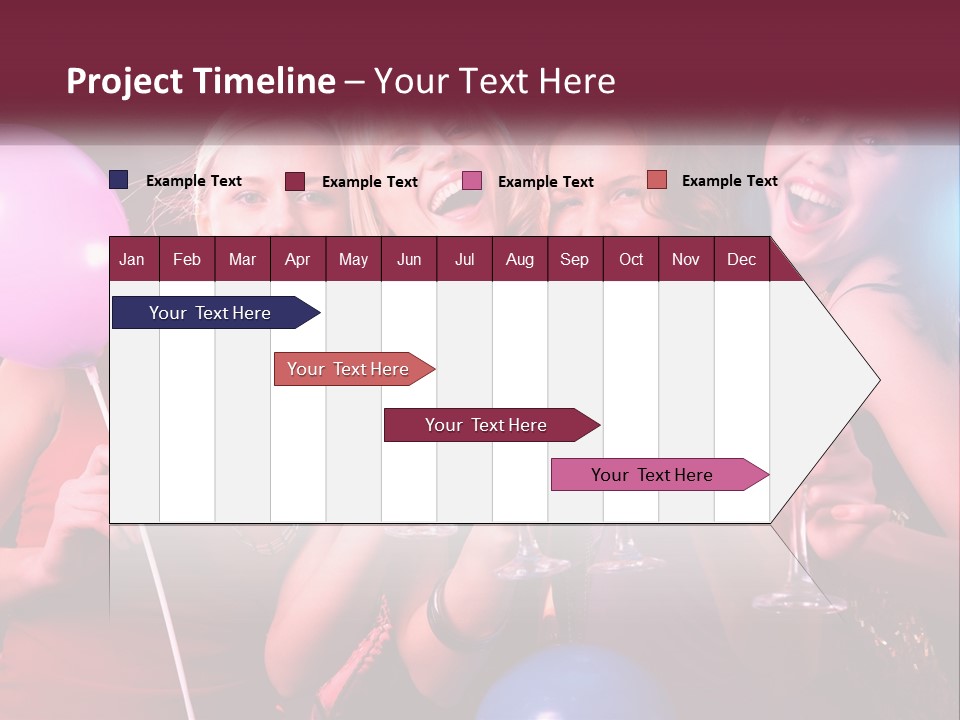 Project Timeline – Your Text Here

Example Text Example Text Example Text Example Text

| Jan | Feb | Mar | Apr | May | Jun | Jul | Aug | Sep | Oct | Nov | Dec |
|---|---|---|---|---|---|---|---|---|---|---|---|

Your Text Here

Your Text Here

Your Text Here

Your Text Here